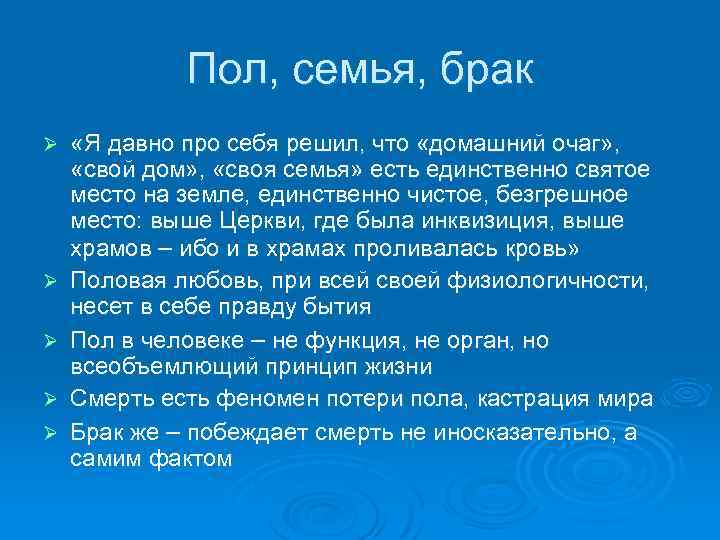 Пол, семья, брак

➢ «Я давно про себя решил, что «домашний очаг», «свой дом», «своя семья» есть единственно святое место на земле, единственно чистое, безгрешное место: выше Церкви, где была инквизиция, выше храмов – ибо и в храмах проливалась кровь»

➢ Половая любовь, при всей своей физиологичности, несет в себе правду бытия

➢ Пол в человеке – не функция, не орган, но всеобъемлющий принцип жизни

➢ Смерть есть феномен потери пола, кастрация мира

➢ Брак же – побеждает смерть не иносказательно, а самим фактом